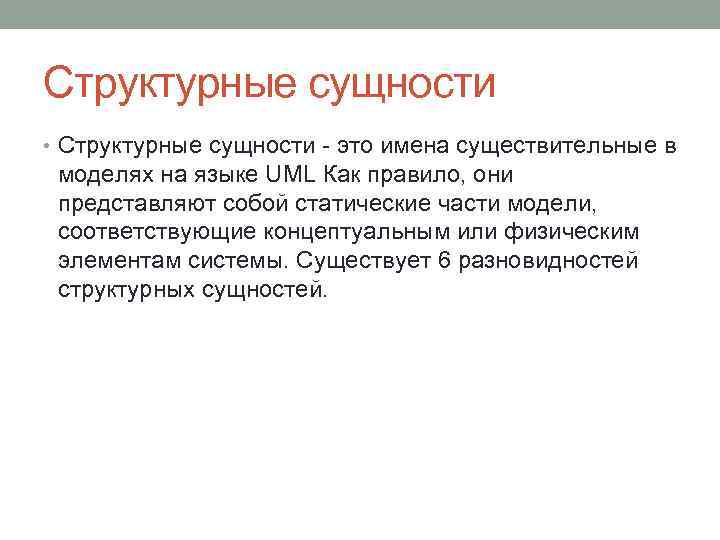 Структурные сущности

• Структурные сущности - это имена существительные в моделях на языке UML Как правило, они представляют собой статические части модели, соответствующие концептуальным или физическим элементам системы. Существует 6 разновидностей структурных сущностей.